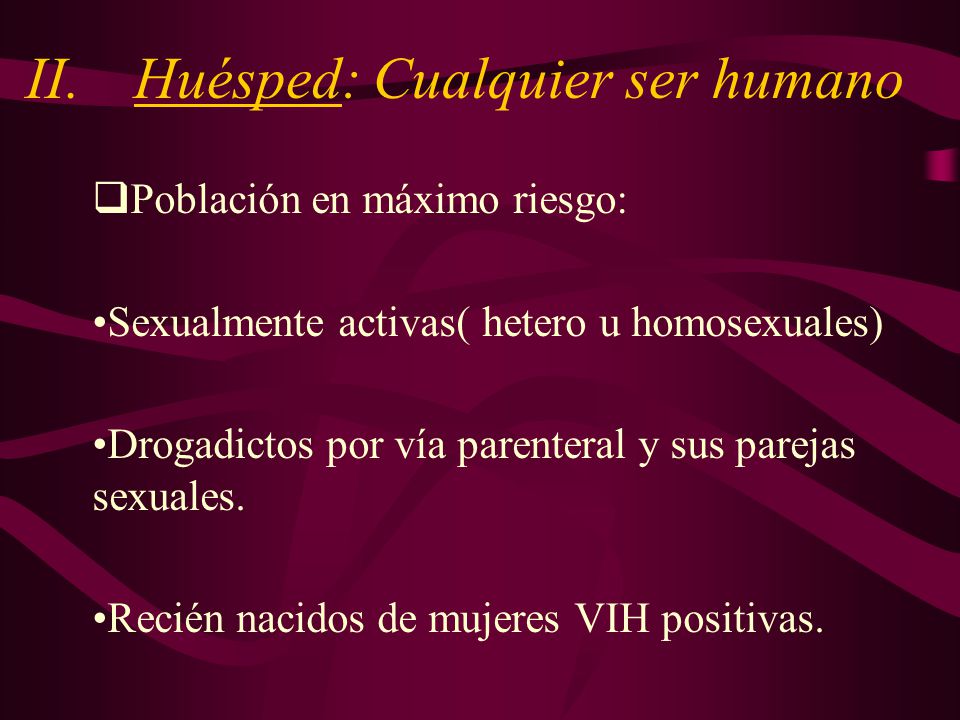 II. Huésped: Cualquier ser humano

❑Población en máximo riesgo:

•Sexualmente activas( hetero u homosexuales)

•Drogadictos por vía parenteral y sus parejas sexuales.

•Recién nacidos de mujeres VIH positivas.